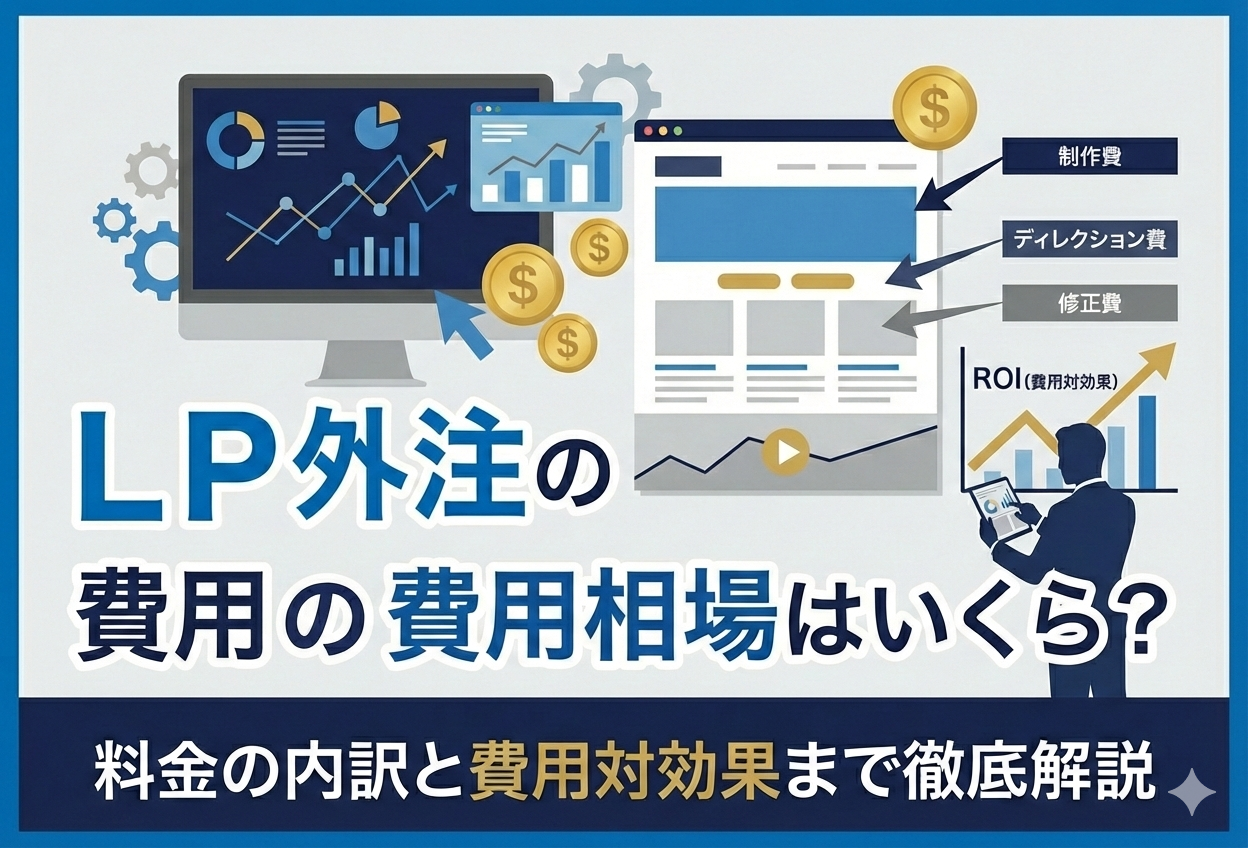 制作費

ディレクション費

修正費

ROI（費用対効果）

LP外注の

費用の 費用相場はいくら?

料金の内訳と費用対効果まで徹底解説